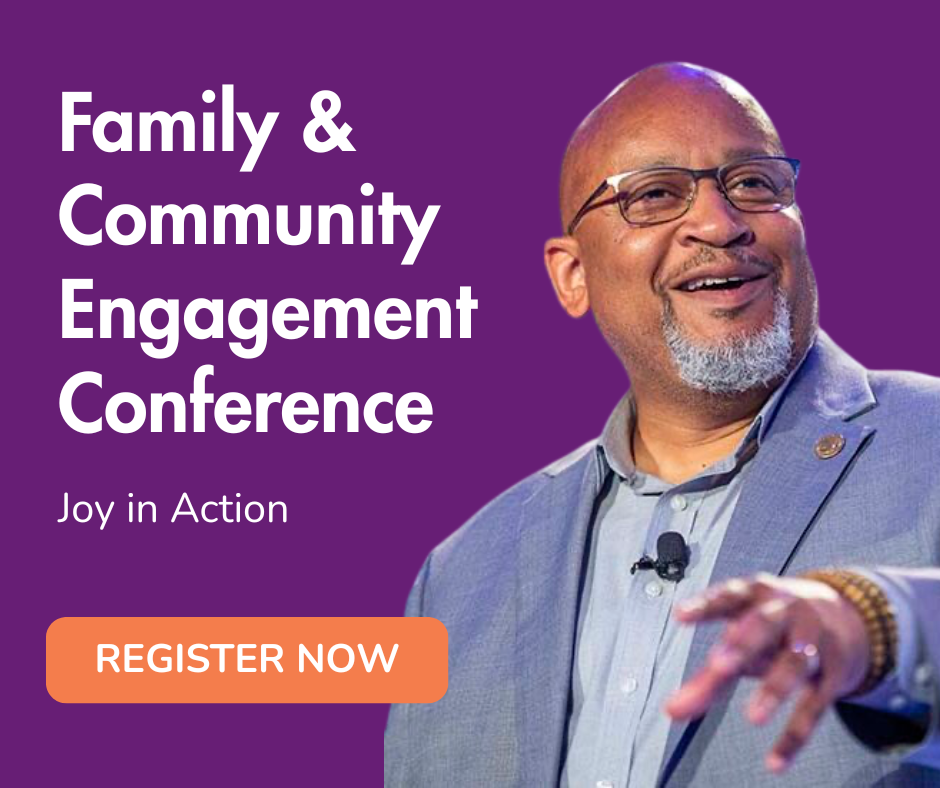 Family & Community Engagement Conference

Joy in Action

REGISTER NOW